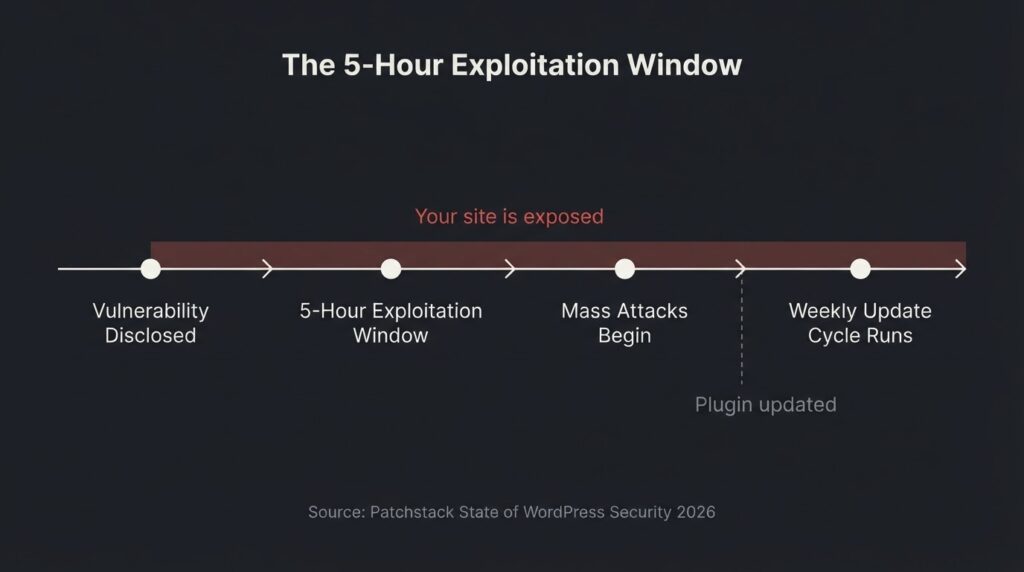 The 5-Hour Exploitation Window

Your site is exposed

Vulnerability Disclosed

5-Hour Exploitation Window

Mass Attacks Begin

Weekly Update Cycle Runs

Plugin updated

Source: Patchstack State of WordPress Security 2026